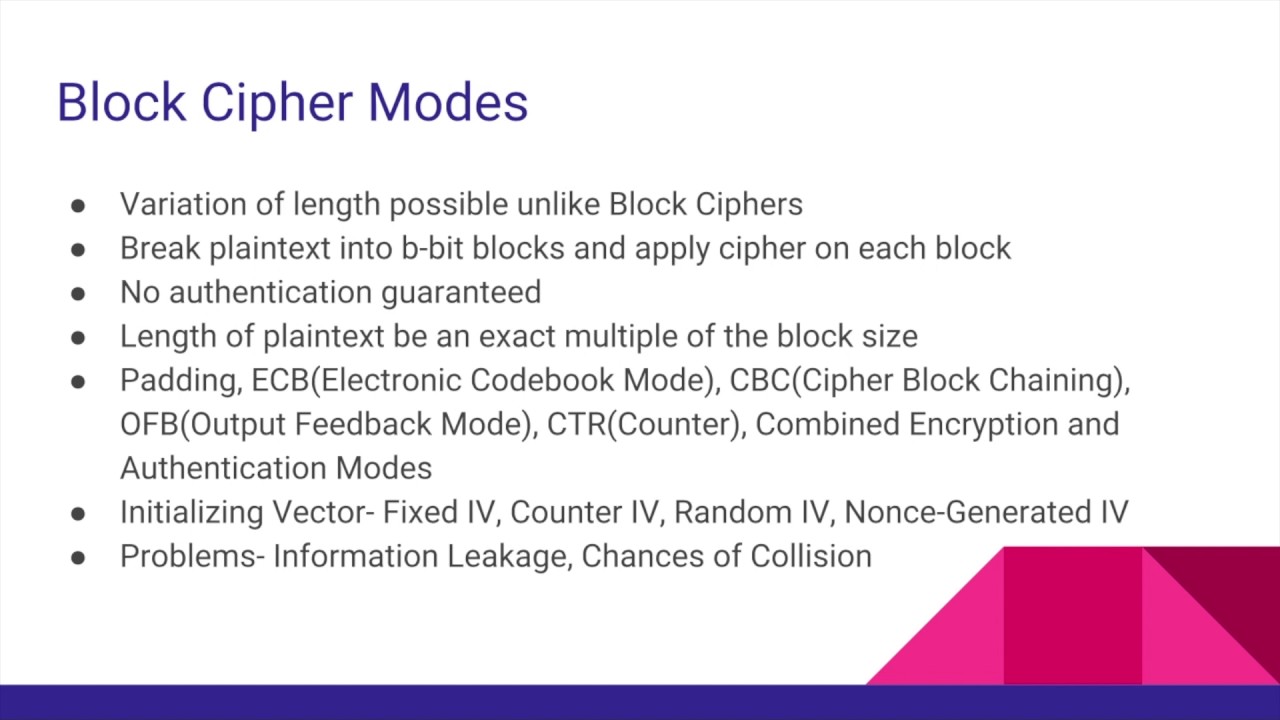 Block Cipher Modes

● Variation of length possible unlike Block Ciphers
● Break plaintext into b-bit blocks and apply cipher on each block
● No authentication guaranteed
● Length of plaintext be an exact multiple of the block size
● Padding, ECB(Electronic Codebook Mode), CBC(Cipher Block Chaining), OFB(Output Feedback Mode), CTR(Counter), Combined Encryption and Authentication Modes
● Initializing Vector- Fixed IV, Counter IV, Random IV, Nonce-Generated IV
● Problems- Information Leakage, Chances of Collision